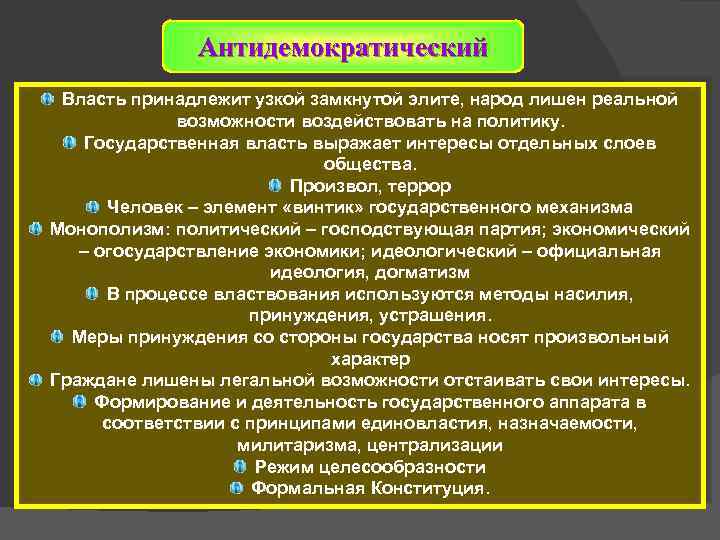 Антидемократический

Власть принадлежит узкой замкнутой элите, народ лишен реальной возможности воздействовать на политику.

Государственная власть выражает интересы отдельных слоев общества.

Произвол, террор

Человек – элемент «винтик» государственного механизма

Монополизм: политический – господствующая партия; экономический – огосударствление экономики; идеологический – официальная идеология, догматизм

В процессе властвования используются методы насилия, принуждения, устрашения.

Меры принуждения со стороны государства носят произвольный характер

Граждане лишены легальной возможности отстаивать свои интересы.

Формирование и деятельность государственного аппарата в соответствии с принципами единовластия, назначаемости, милитаризма, централизации

Режим целесообразности

Формальная Конституция.